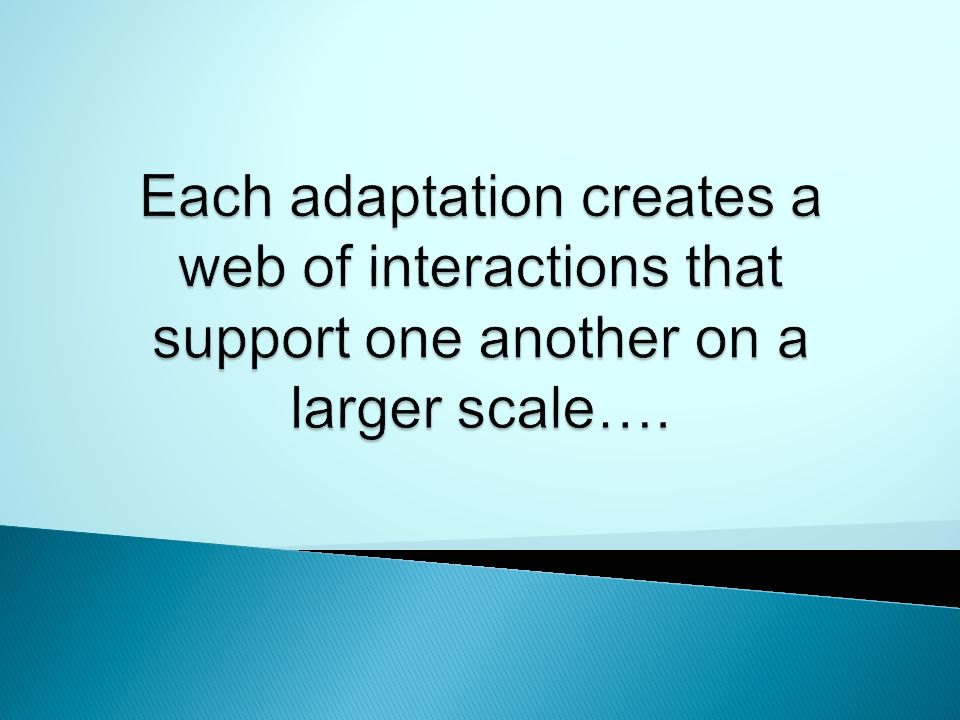 Each adaptation creates a web of interactions that support one another on a larger scale….